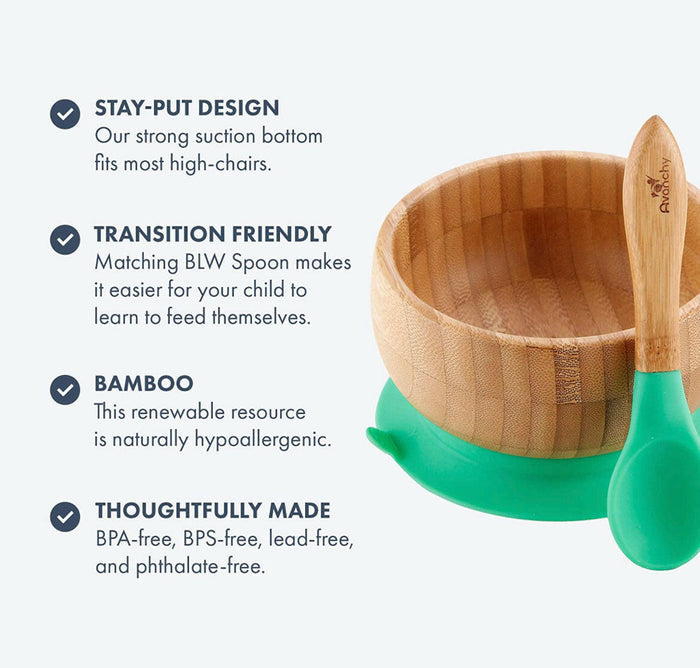 STAY-PUT DESIGN
Our strong suction bottom fits most high-chairs.

TRANSITION FRIENDLY
Matching BLW Spoon makes it easier for your child to learn to feed themselves.

BAMBOO
This renewable resource is naturally hypoallergenic.

THOUGHTFULLY MADE
BPA-free, BPS-free, lead-free, and phthalate-free.

Avanchy